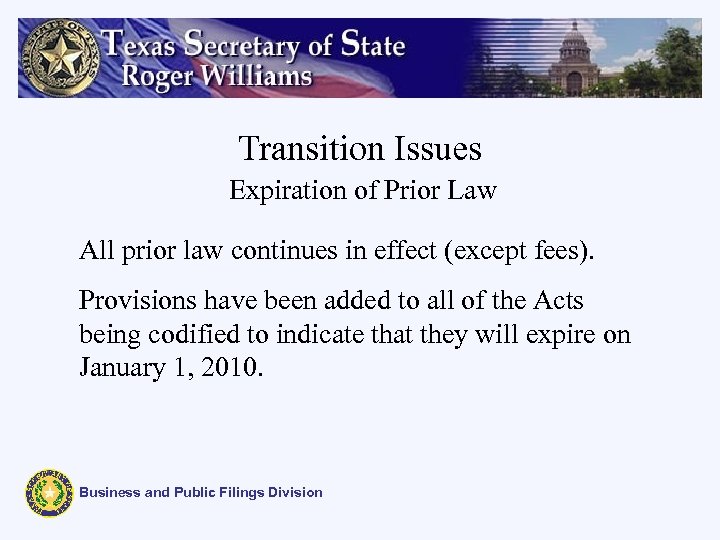 Texas Secretary of State
Roger Williams

Transition Issues
Expiration of Prior Law

All prior law continues in effect (except fees).

Provisions have been added to all of the Acts being codified to indicate that they will expire on January 1, 2010.

Business and Public Filings Division